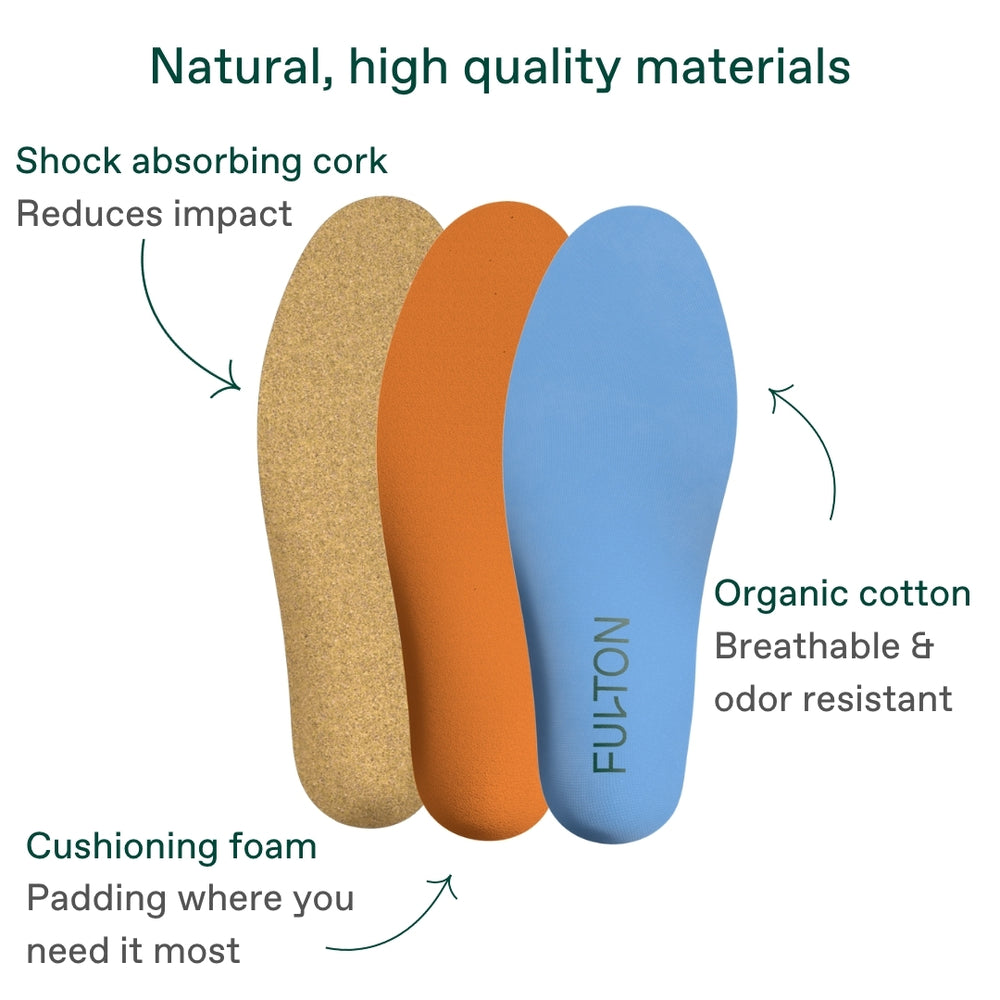 Natural, high quality materials

Shock absorbing cork
Reduces impact

FULTON

Organic cotton
Breathable & odor resistant

Cushioning foam
Padding where you need it most